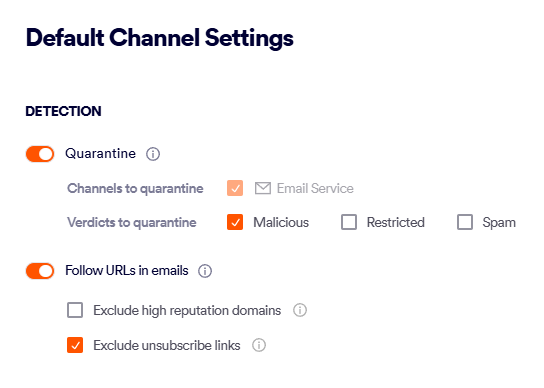 Default Channel Settings

DETECTION

Quarantine

Channels to quarantine Email Service

Verdicts to quarantine Malicious Restricted Spam

Follow URLs in emails

Exclude high reputation domains

Exclude unsubscribe links